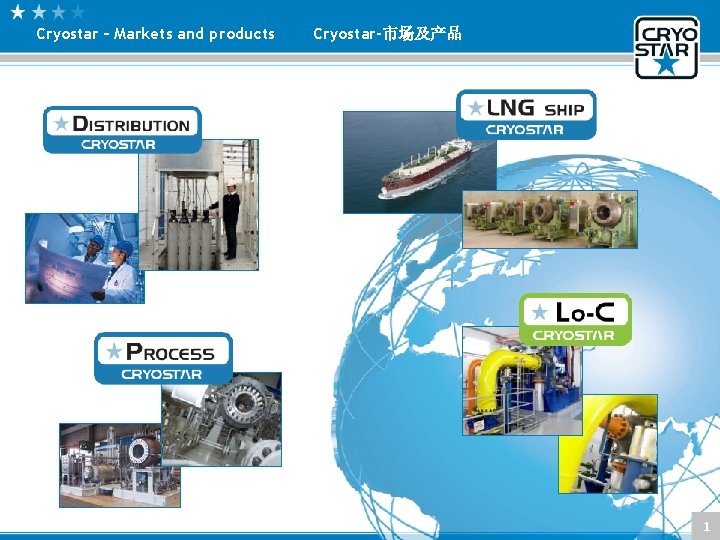 Cryostar - Markets and products Cryostar-市场及产品

CRYO STAR

DISTRIBUTION
CRYOSTAR

LNG SHIP
CRYOSTAR

PROCESS
CRYOSTAR

Lo-C
CRYOSTAR

1